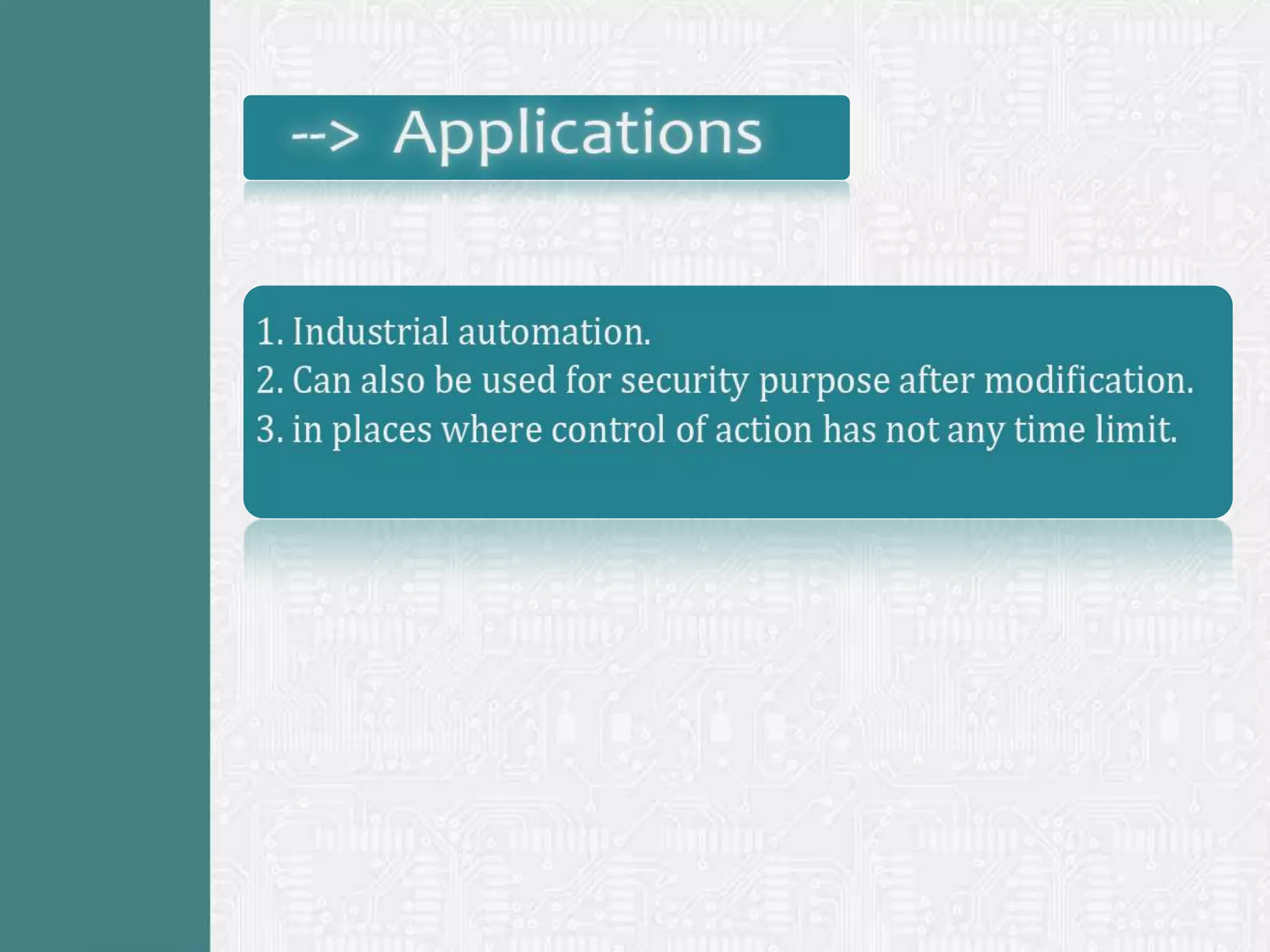 --> Applications

1. Industrial automation.
2. Can also be used for security purpose after modification.
3. in places where control of action has not any time limit.